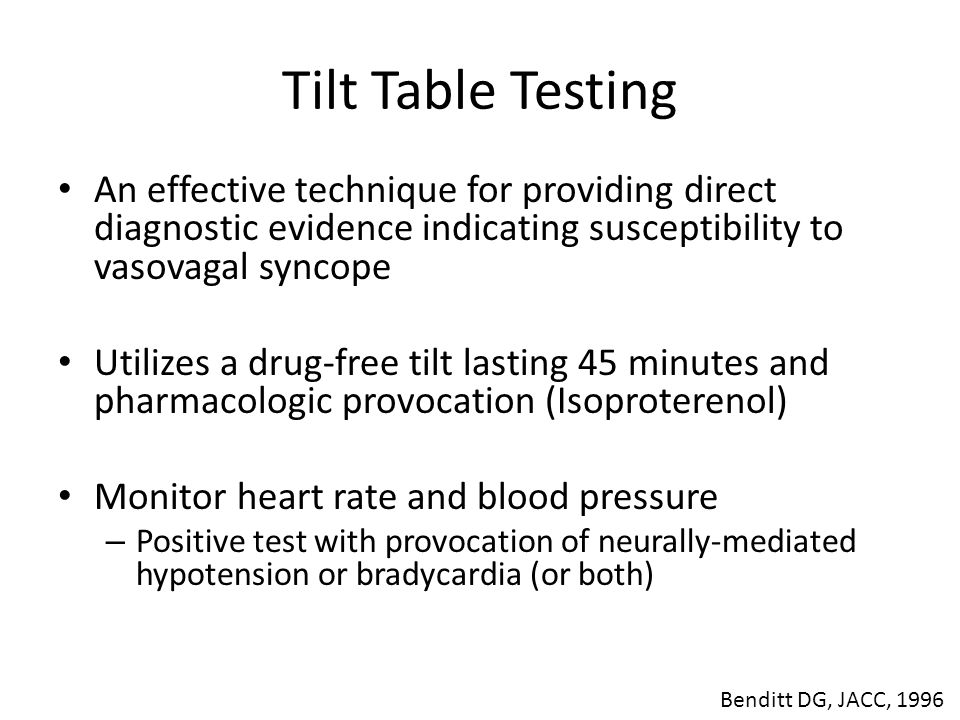 Tilt Table Testing

• An effective technique for providing direct diagnostic evidence indicating susceptibility to vasovagal syncope

• Utilizes a drug-free tilt lasting 45 minutes and pharmacologic provocation (Isoproterenol)

• Monitor heart rate and blood pressure
– Positive test with provocation of neurally-mediated hypotension or bradycardia (or both)

Benditt DG, JACC, 1996